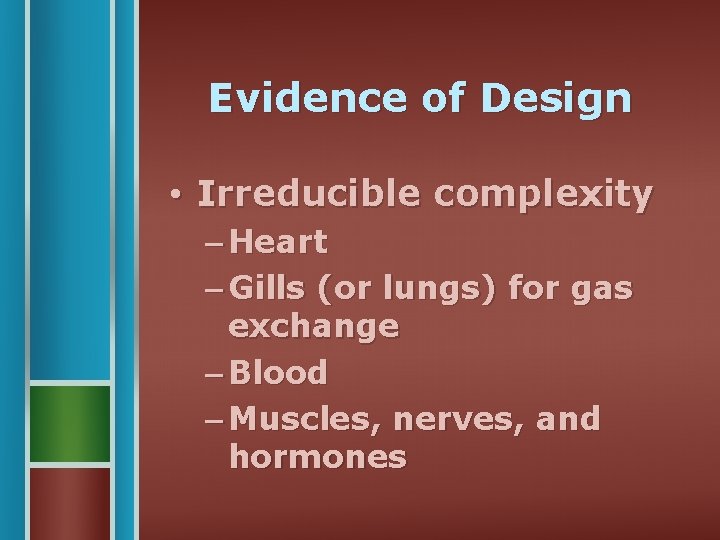 Evidence of Design

• Irreducible complexity
– Heart
– Gills (or lungs) for gas exchange
– Blood
– Muscles, nerves, and hormones